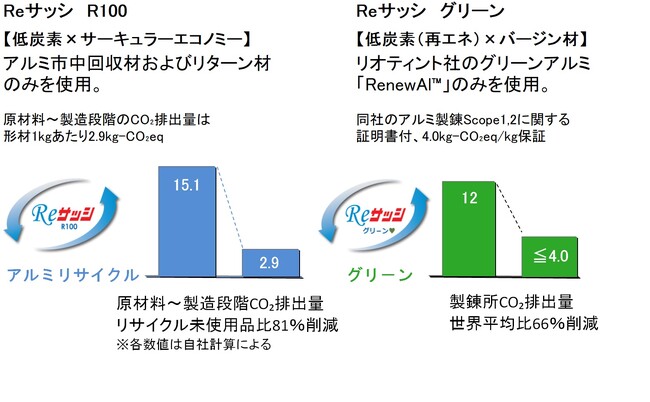 Reサッシ　R100

【低炭素×サーキュラーエコノミー】

アルミ市中回収材およびリターン材のみを使用。

原材料～製造段階の$CO_2$排出量は形材1kgあたり2.9kg-$CO_2$eq

Reサッシ R100

アルミリサイクル

15.1

2.9

原材料～製造段階$CO_2$排出量
リサイクル未使用品比81%削減
※各数値は自社計算による

Reサッシ　グリーン

【低炭素（再エネ）×バージン材】

リオティント社のグリーンアルミ「RenewAl™」のみを使用。

同社のアルミ製錬Scope1,2に関する証明書付、4.0kg-$CO_2$eq/kg保証

Reサッシ グリーン♥

グリーン

12

≦4.0

製錬所$CO_2$排出量
世界平均比66%削減